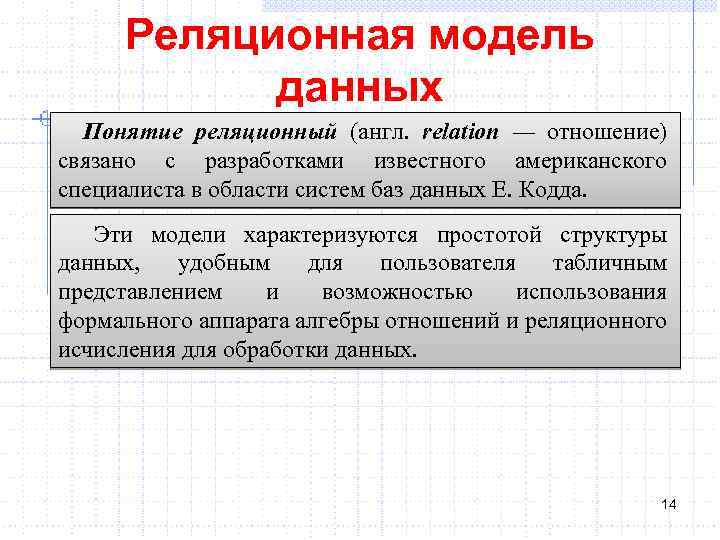 Реляционная модель данных

Понятие реляционный (англ. relation — отношение) связано с разработками известного американского специалиста в области систем баз данных Е. Кодда.

Эти модели характеризуются простотой структуры данных, удобным для пользователя табличным представлением и возможностью использования формального аппарата алгебры отношений и реляционного исчисления для обработки данных.

14